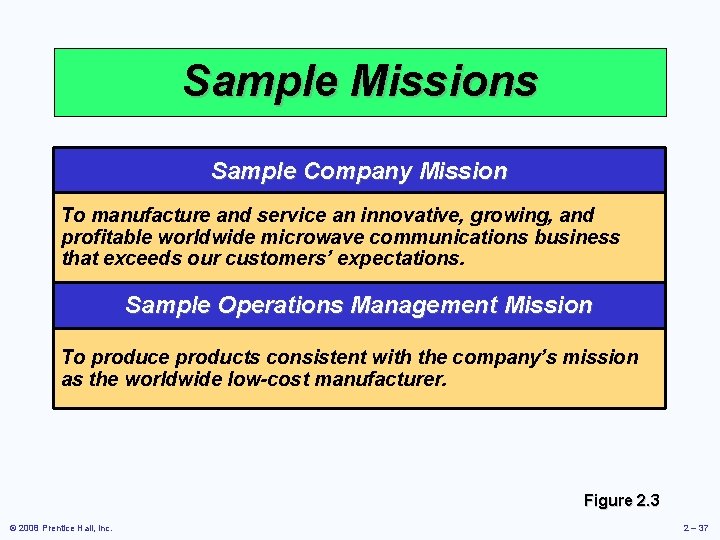 Sample Missions

Sample Company Mission

To manufacture and service an innovative, growing, and profitable worldwide microwave communications business that exceeds our customers' expectations.

Sample Operations Management Mission

To produce products consistent with the company's mission as the worldwide low-cost manufacturer.

Figure 2.3

© 2008 Prentice Hall, Inc.

2 – 37